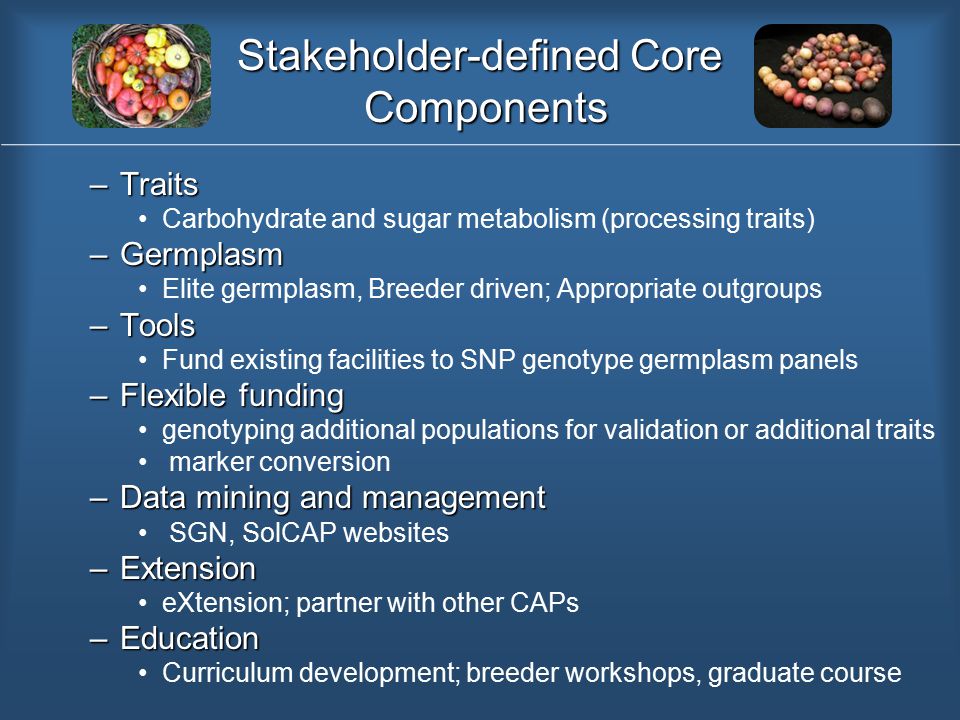 Stakeholder-defined Core Components

– Traits
• Carbohydrate and sugar metabolism (processing traits)
– Germplasm
• Elite germplasm, Breeder driven; Appropriate outgroups
– Tools
• Fund existing facilities to SNP genotype germplasm panels
– Flexible funding
• genotyping additional populations for validation or additional traits
• marker conversion
– Data mining and management
• SGN, SolCAP websites
– Extension
• eXtension; partner with other CAPs
– Education
• Curriculum development; breeder workshops, graduate course